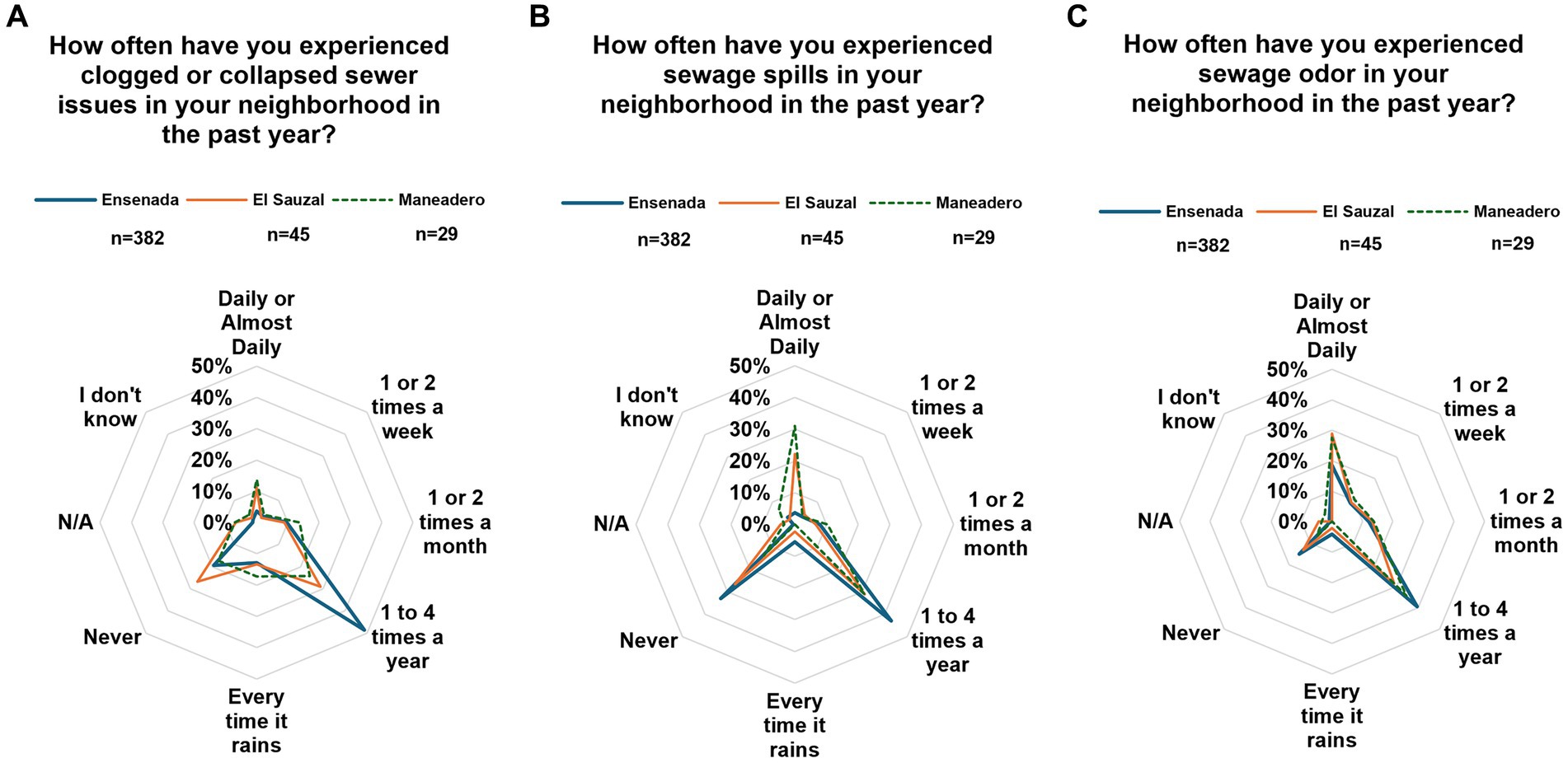 A

How often have you experienced clogged or collapsed sewer issues in your neighborhood in the past year?

Ensenada El Sauzal Maneadero

n=382 n=45 n=29

Daily or Almost Daily

50%
40%
30%
20%
10%
0%

1 or 2 times a week

1 or 2 times a month

1 to 4 times a year

Every time it rains

Never

N/A

I don't know

B

How often have you experienced sewage spills in your neighborhood in the past year?

Ensenada El Sauzal Maneadero

n=382 n=45 n=29

Daily or Almost Daily

50%
40%
30%
20%
10%
0%

1 or 2 times a week

1 or 2 times a month

1 to 4 times a year

Every time it rains

Never

N/A

I don't know

C

How often have you experienced sewage odor in your neighborhood in the past year?

Ensenada El Sauzal Maneadero

n=382 n=45 n=29

Daily or Almost Daily

50%
40%
30%
20%
10%
0%

1 or 2 times a week

1 or 2 times a month

1 to 4 times a year

Every time it rains

Never

N/A

I don't know